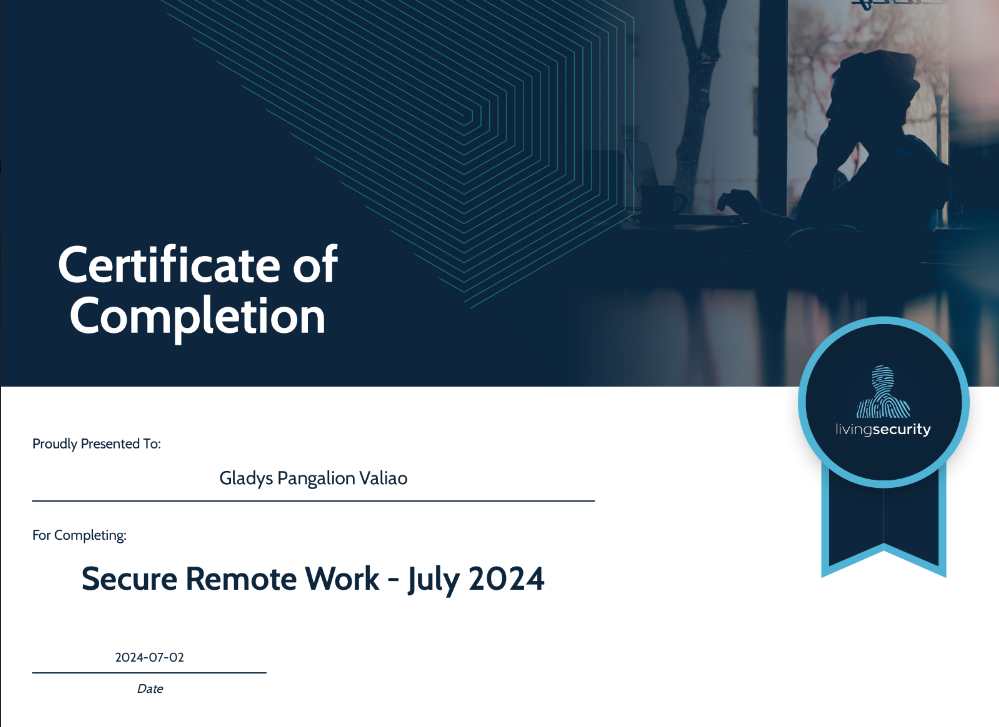 Certificate of Completion

livingsecurity

Proudly Presented To:

Gladys Pangalion Valiao

For Completing:

Secure Remote Work - July 2024

2024-07-02

Date